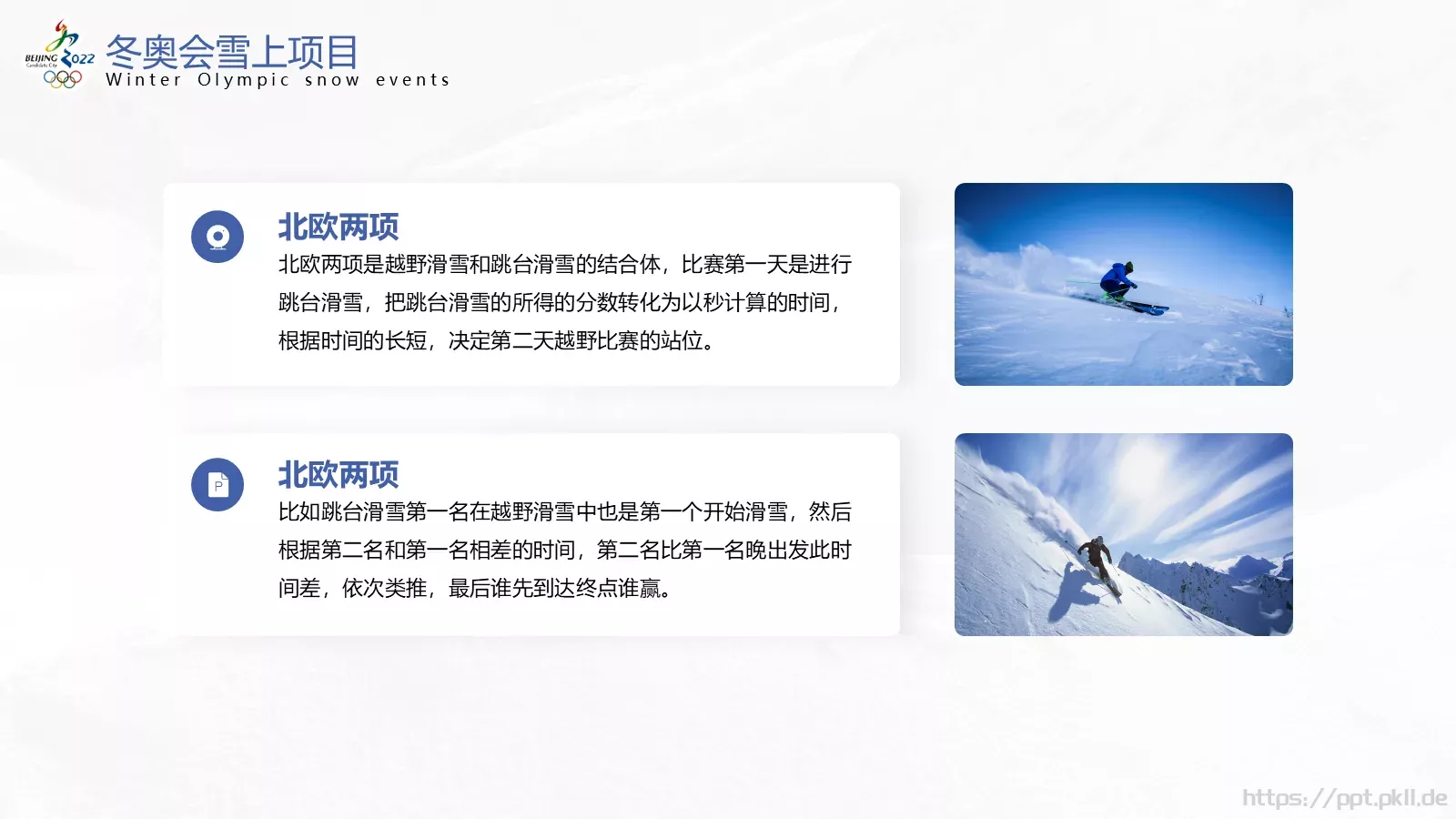 BEIJING 2022
Candidate City

冬奥会雪上项目
Winter Olympic snow events

北欧两项
北欧两项是越野滑雪和跳台滑雪的结合体，比赛第一天是进行跳台滑雪，把跳台滑雪的所得的分数转化为以秒计算的时间，根据时间的长短，决定第二天越野比赛的站位。

P

北欧两项
比如跳台滑雪第一名在越野滑雪中也是第一个开始滑雪，然后根据第二名和第一名相差的时间，第二名比第一名晚出发此时间差，依次类推，最后谁先到达终点谁赢。

https://ppt.pkll.de